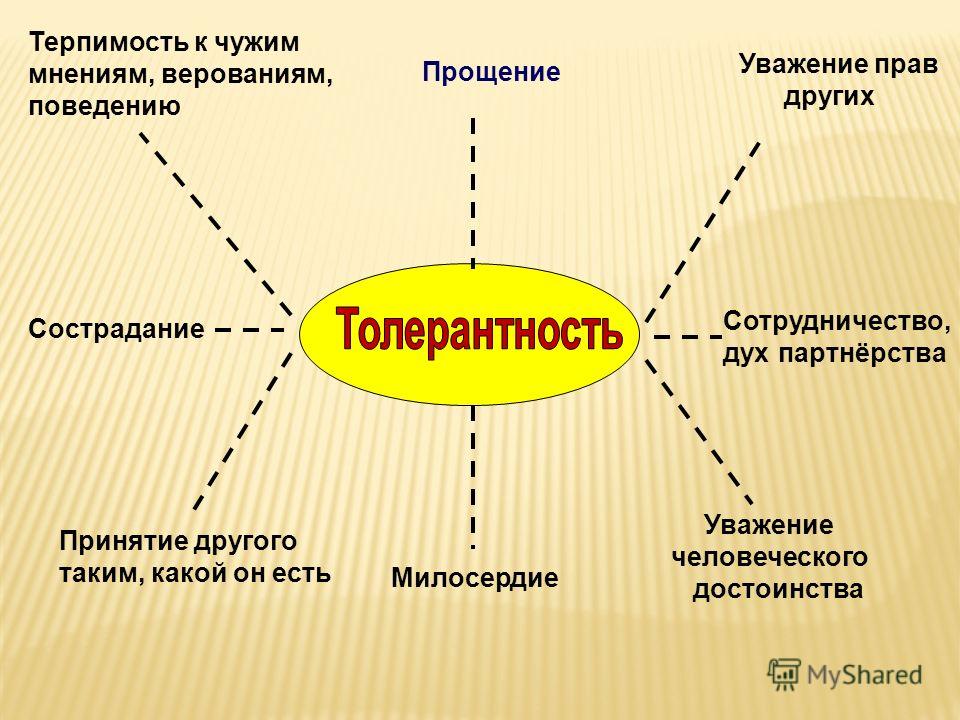 Терпимость к чужим мнениям, верованиям, поведению

Прощение

Уважение прав других

Сострадание

Толерантность

Сотрудничество, дух партнёрства

Принятие другого таким, какой он есть

Милосердие

Уважение человеческого достоинства

MyShared